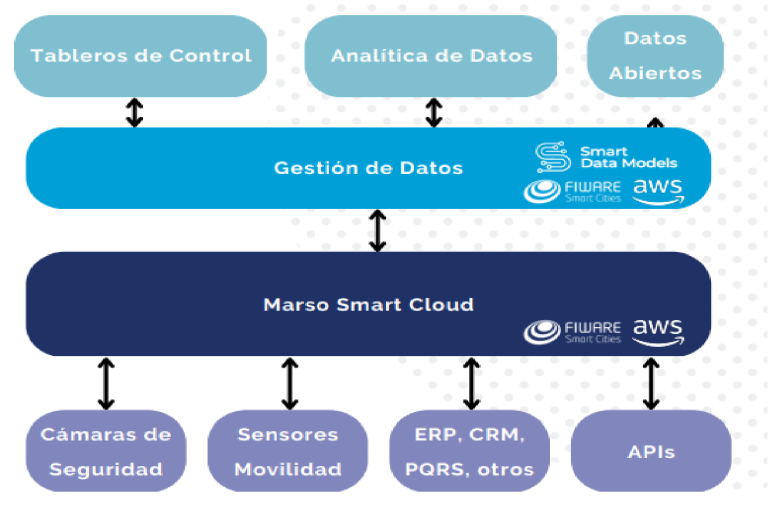 Tableros de Control

Analítica de Datos

Datos Abiertos

Gestión de Datos

Smart Data Models

FIWARE Smart Cities

aws

Marso Smart Cloud

FIWARE Smart Cities

aws

Cámaras de Seguridad

Sensores Movilidad

ERP, CRM, PQRS, otros

APIs